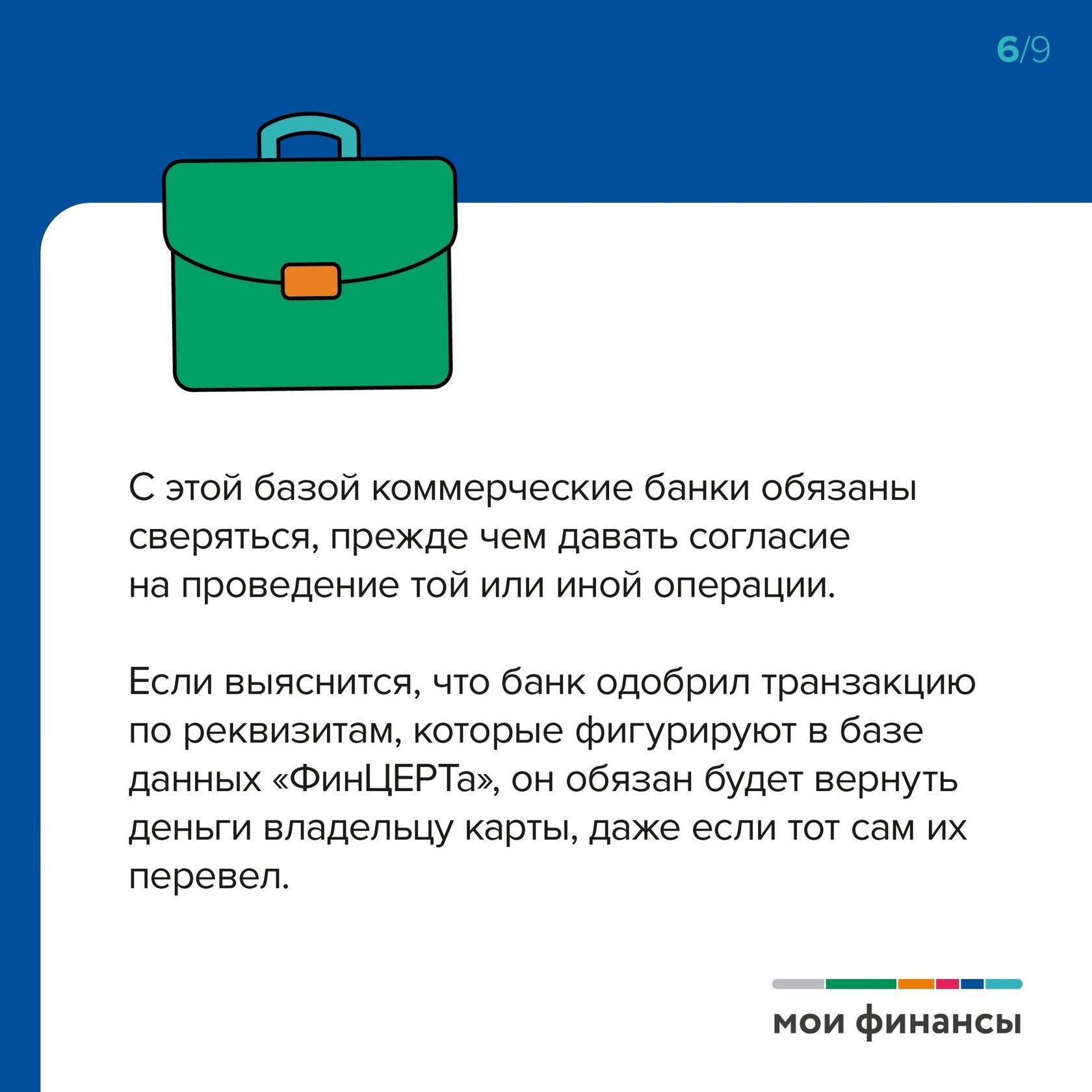 6/9

С этой базой коммерческие банки обязаны сверяться, прежде чем давать согласие на проведение той или иной операции.

Если выяснится, что банк одобрил транзакцию по реквизитам, которые фигурируют в базе данных «ФинЦЕРТа», он обязан будет вернуть деньги владельцу карты, даже если тот сам их перевел.

мои финансы